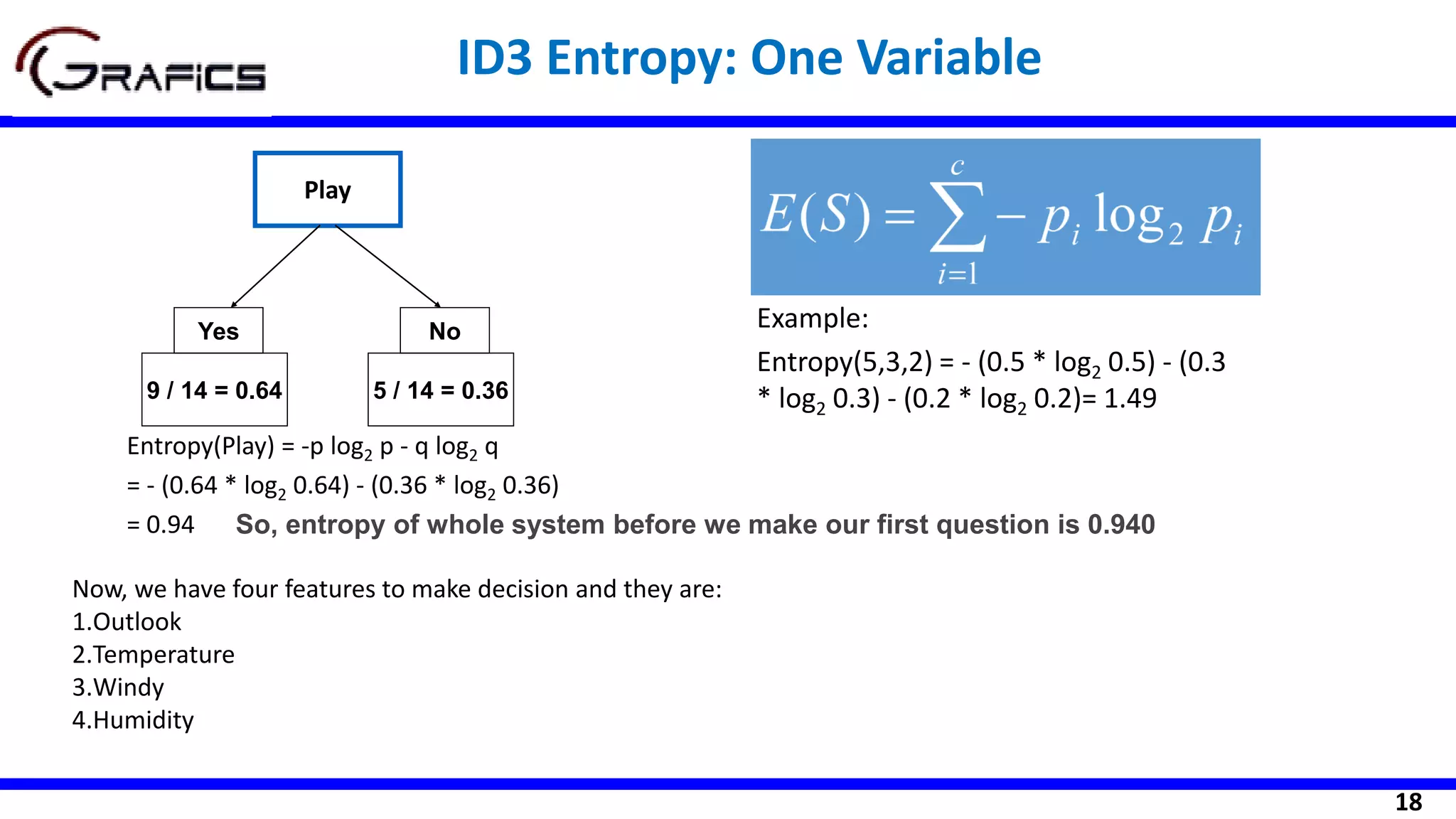 GRAFICS

ID3 Entropy: One Variable

Play

Yes

No

9 / 14 = 0.64

5 / 14 = 0.36

$E(S) = \sum_{i=1}^{c} - p_i \log_2 p_i$

Example:

Entropy(5,3,2) = - (0.5 * $\log_2$ 0.5) - (0.3 * $\log_2$ 0.3) - (0.2 * $\log_2$ 0.2)= 1.49

Entropy(Play) = -p $\log_2$ p - q $\log_2$ q

= - (0.64 * $\log_2$ 0.64) - (0.36 * $\log_2$ 0.36)

= 0.94 So, entropy of whole system before we make our first question is 0.940

Now, we have four features to make decision and they are:
1.Outlook
2.Temperature
3.Windy
4.Humidity

18